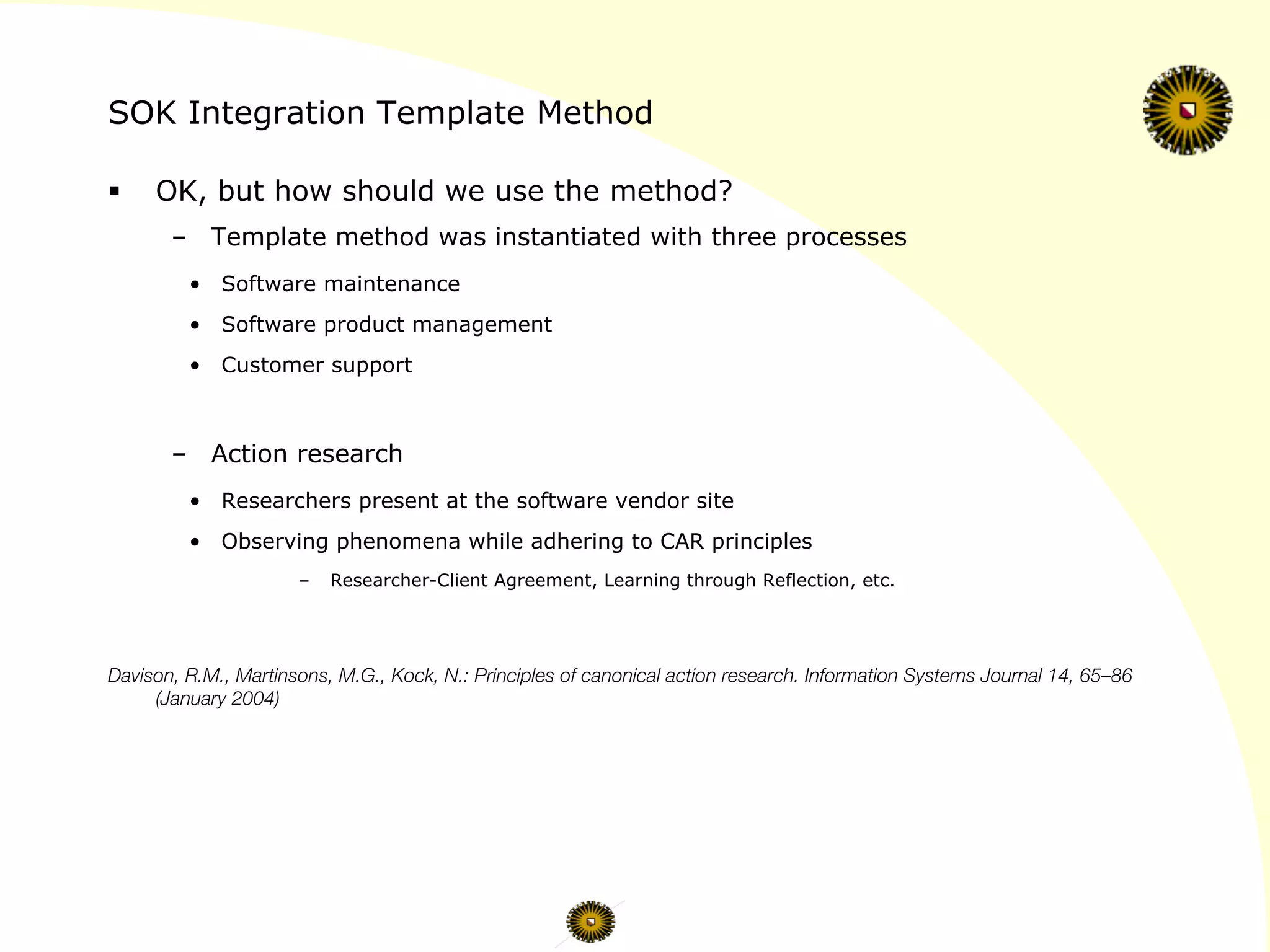 SOK Integration Template Method

▪ OK, but how should we use the method?

– Template method was instantiated with three processes

• Software maintenance
• Software product management
• Customer support

– Action research

• Researchers present at the software vendor site
• Observing phenomena while adhering to CAR principles

– Researcher-Client Agreement, Learning through Reflection, etc.

Davison, R.M., Martinsons, M.G., Kock, N.: Principles of canonical action research. Information Systems Journal 14, 65–86 (January 2004)